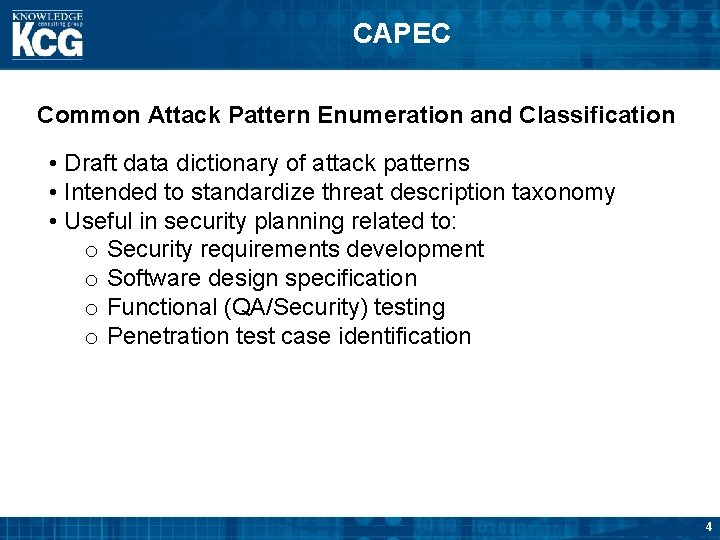 KNOWLEDGE
consulting group
KCG

CAPEC

Common Attack Pattern Enumeration and Classification

• Draft data dictionary of attack patterns
• Intended to standardize threat description taxonomy
• Useful in security planning related to:
o Security requirements development
o Software design specification
o Functional (QA/Security) testing
o Penetration test case identification

4